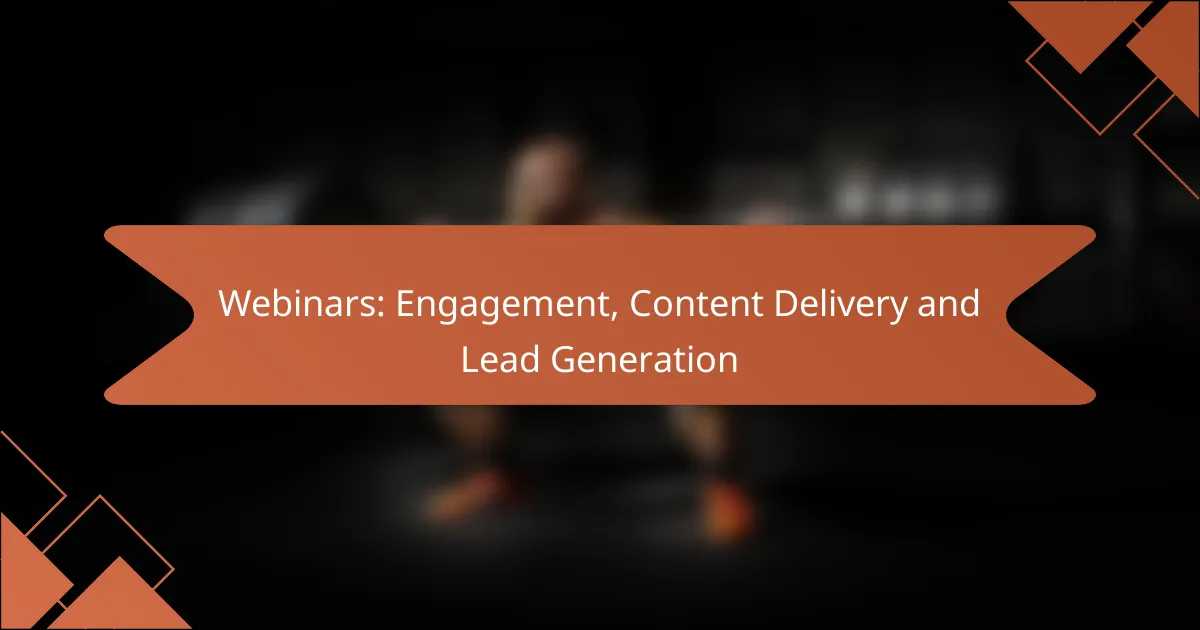 Webinars: Engagement, Content Delivery and Lead Generation